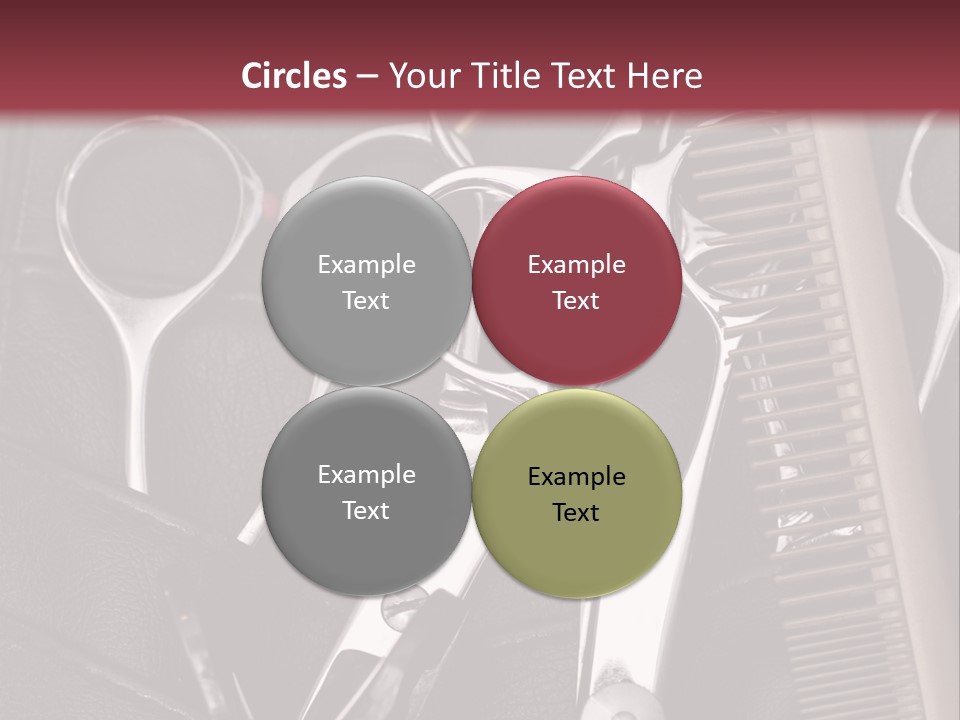 Circles – Your Title Text Here

Example Text

Example Text

Example Text

Example Text